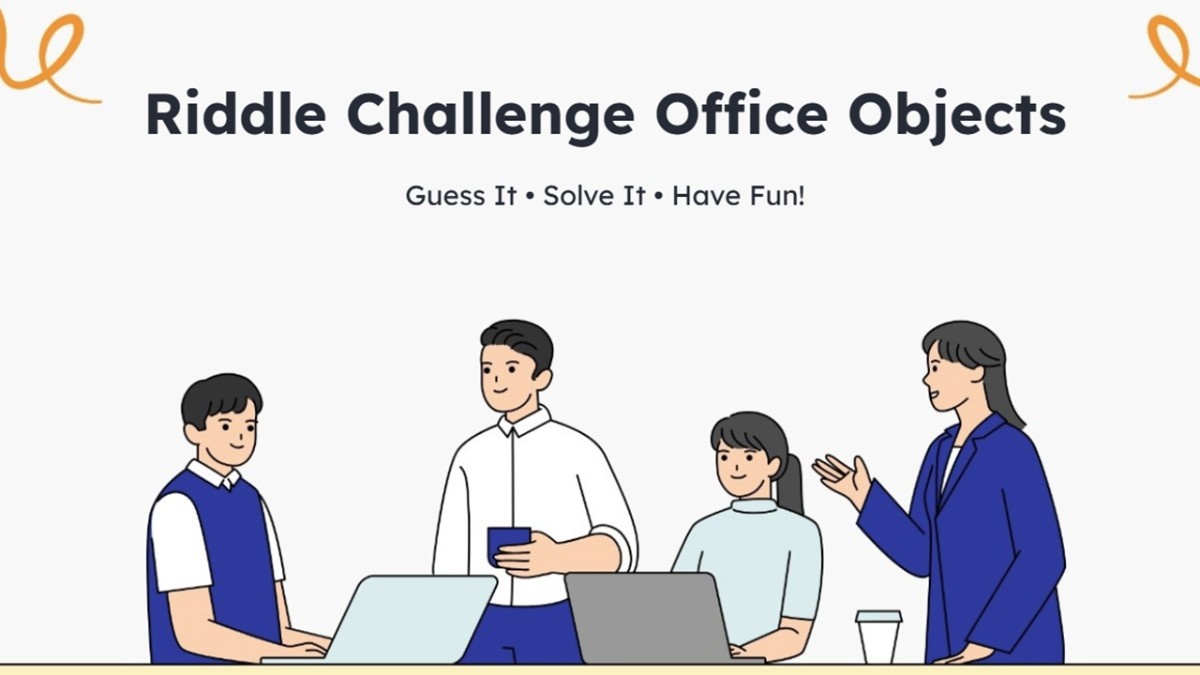 Riddle Challenge Office Objects

Guess It • Solve It • Have Fun!